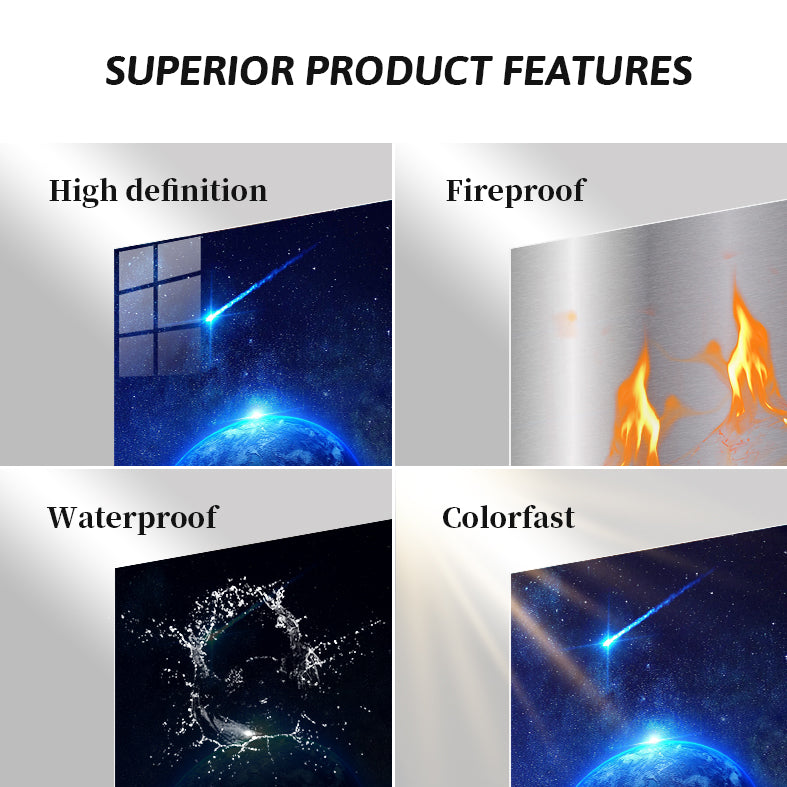 SUPERIOR PRODUCT FEATURES

High definition

Fireproof

Waterproof

Colorfast